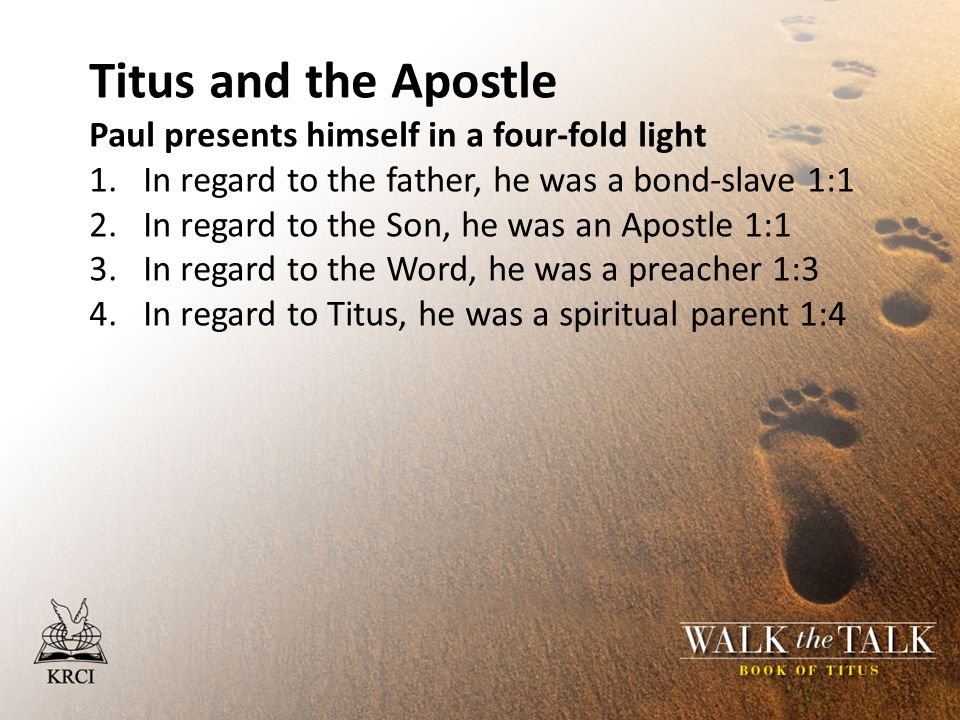 Titus and the Apostle

Paul presents himself in a four-fold light

1. In regard to the father, he was a bond-slave 1:1
2. In regard to the Son, he was an Apostle 1:1
3. In regard to the Word, he was a preacher 1:3
4. In regard to Titus, he was a spiritual parent 1:4

KRCI

WALK the TALK
BOOK OF TITUS